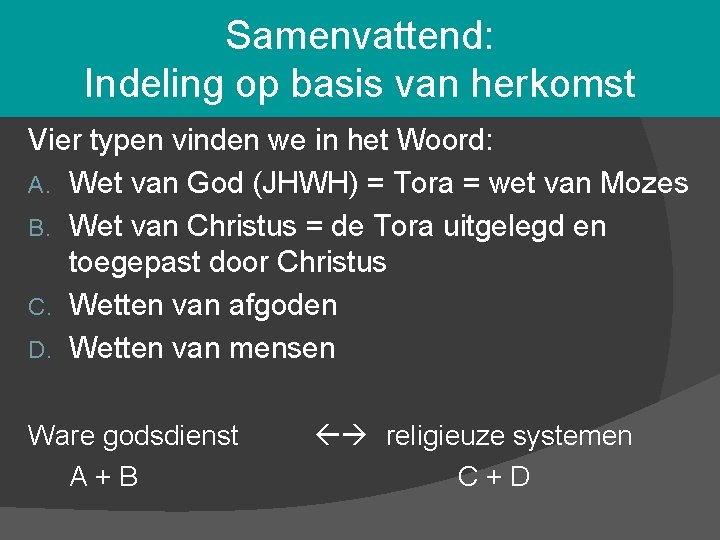 Samenvattend:
Indeling op basis van herkomst

Vier typen vinden we in het Woord:

A. Wet van God (JHWH) = Tora = wet van Mozes
B. Wet van Christus = de Tora uitgelegd en toegepast door Christus
C. Wetten van afgoden
D. Wetten van mensen

Ware godsdienst ←→ religieuze systemen
A + B C + D